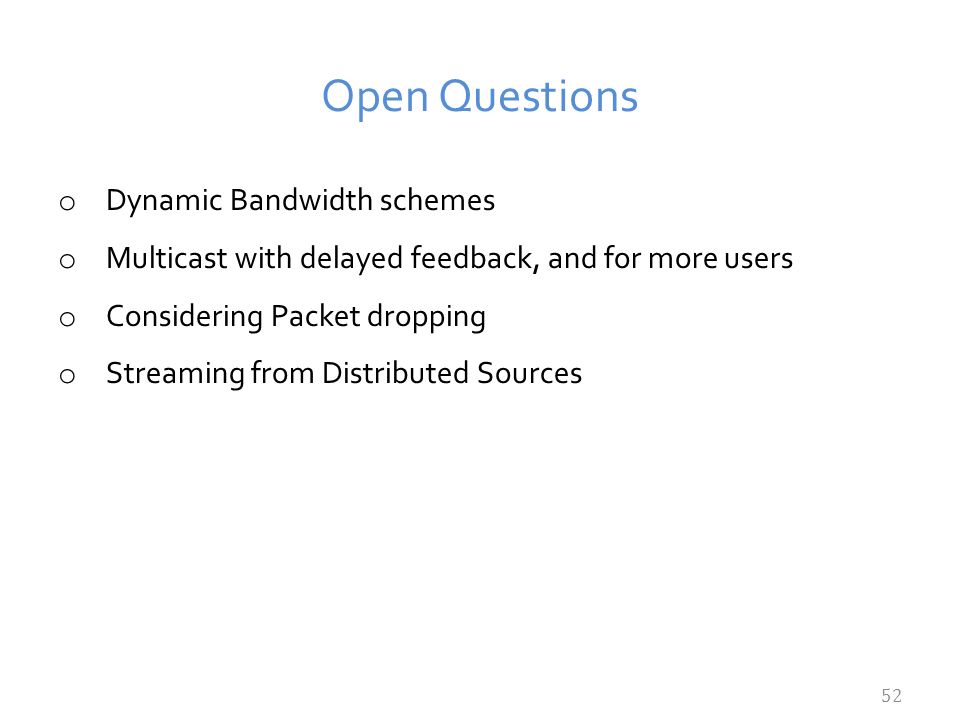 Open Questions

o Dynamic Bandwidth schemes

o Multicast with delayed feedback, and for more users

o Considering Packet dropping

o Streaming from Distributed Sources

52